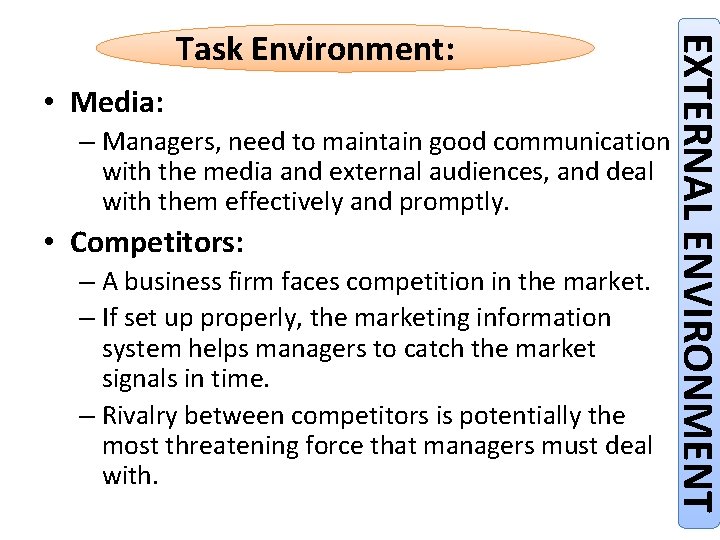 Task Environment:

• Media:

– Managers, need to maintain good communication with the media and external audiences, and deal with them effectively and promptly.

• Competitors:

– A business firm faces competition in the market.

– If set up properly, the marketing information system helps managers to catch the market signals in time.

– Rivalry between competitors is potentially the most threatening force that managers must deal with.

EXTERNAL ENVIRONMENT